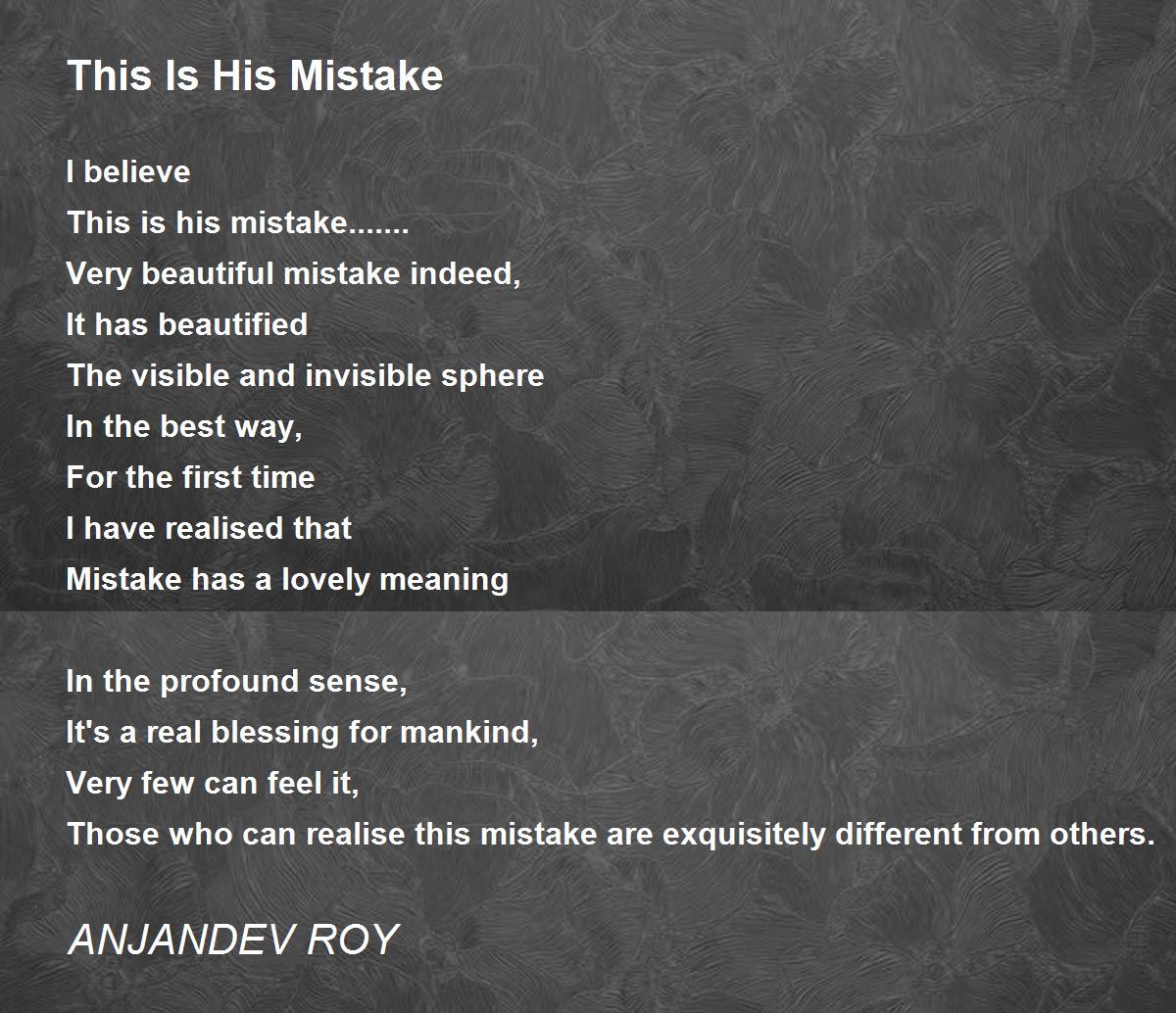 This Is His Mistake

I believe
This is his mistake.......
Very beautiful mistake indeed,
It has beautified
The visible and invisible sphere
In the best way,
For the first time
I have realised that
Mistake has a lovely meaning

In the profound sense,
It's a real blessing for mankind,
Very few can feel it,
Those who can realise this mistake are exquisitely different from others.

ANJANDEV ROY